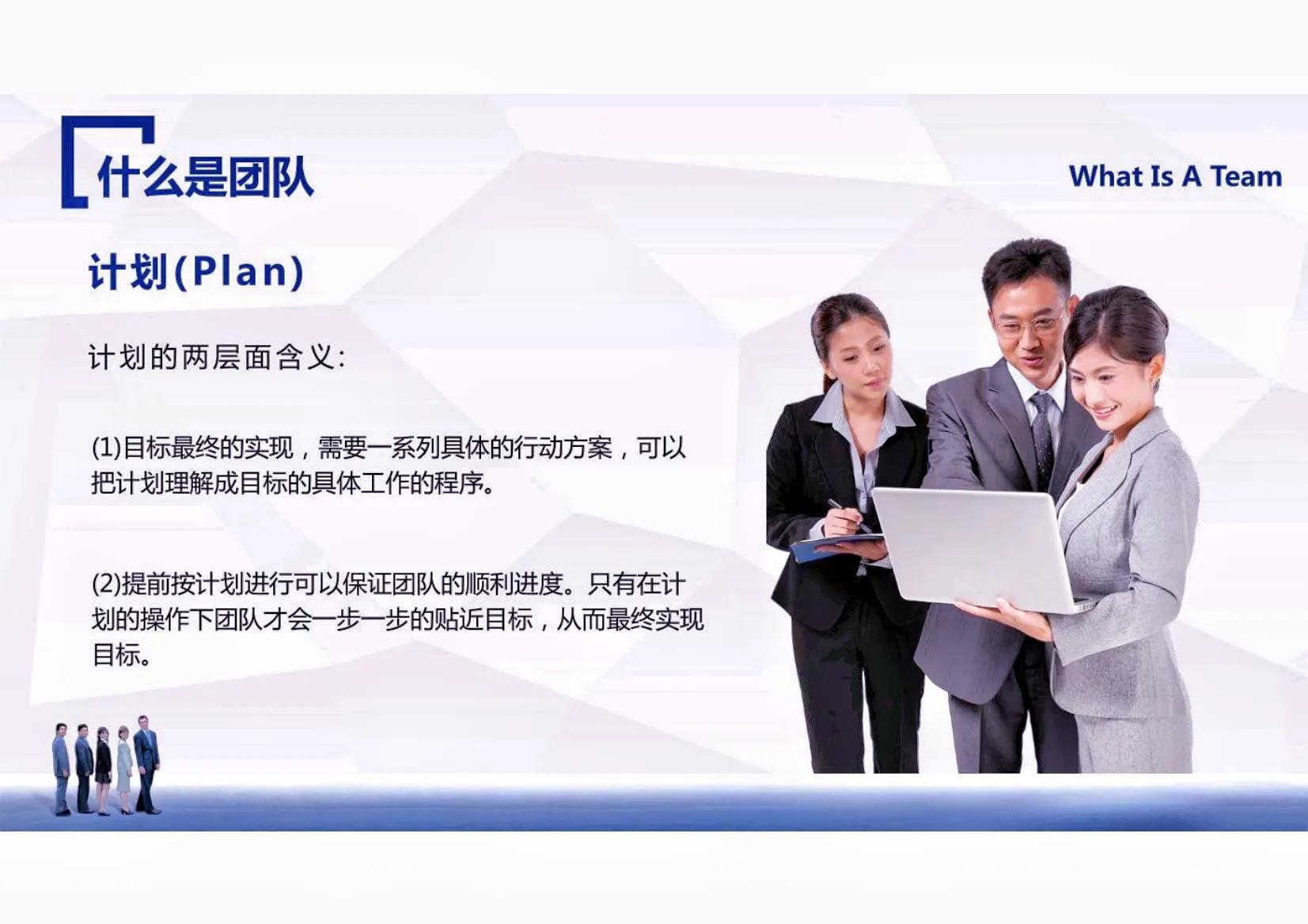 什么是团队

What Is A Team

计划(Plan)

计划的两层面含义:

(1)目标最终的实现，需要一系列具体的行动方案，可以把计划理解成目标的具体工作的程序。

(2)提前按计划进行可以保证团队的顺利进度。只有在计划的操作下团队才会一步一步的贴近目标，从而最终实现目标。